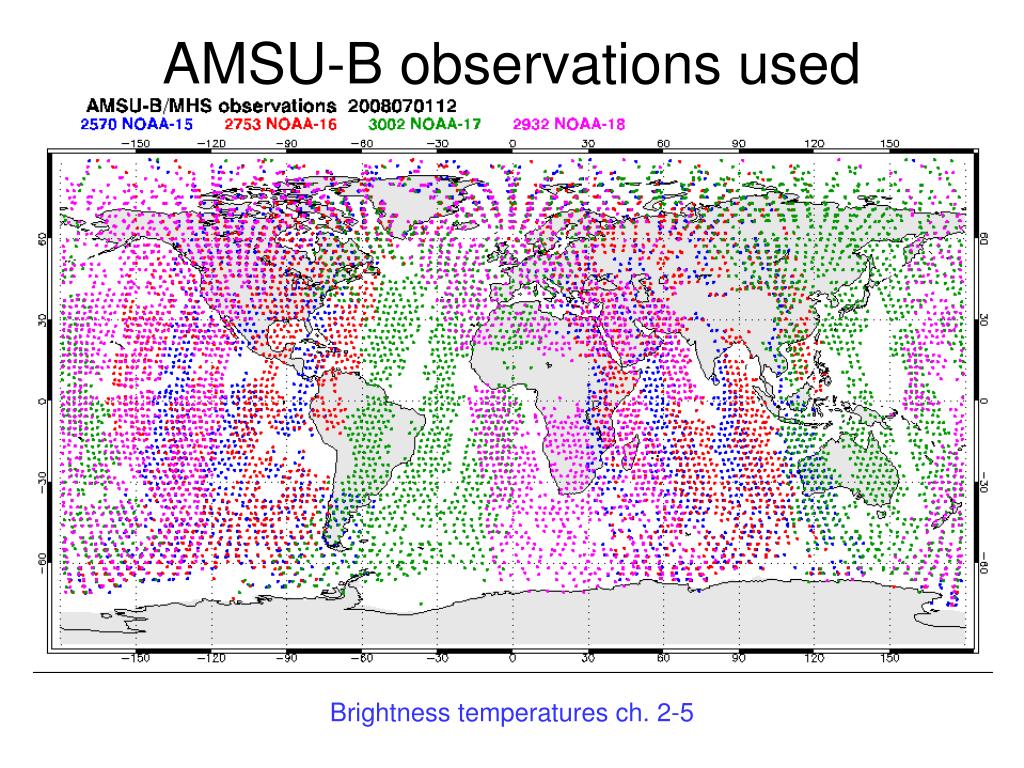 AMSU-B observations used

AMSU-B/MHS observations 2008070112
2570 NOAA-15 2753 NOAA-16 3002 NOAA-17 2932 NOAA-18

−150 −120 −90 −60 −30 0 30 60 90 120 150

60 30 0 −30 −60

60 30 0 −30 −60

−150 −120 −90 −60 −30 0 30 60 90 120 150

Brightness temperatures ch. 2-5